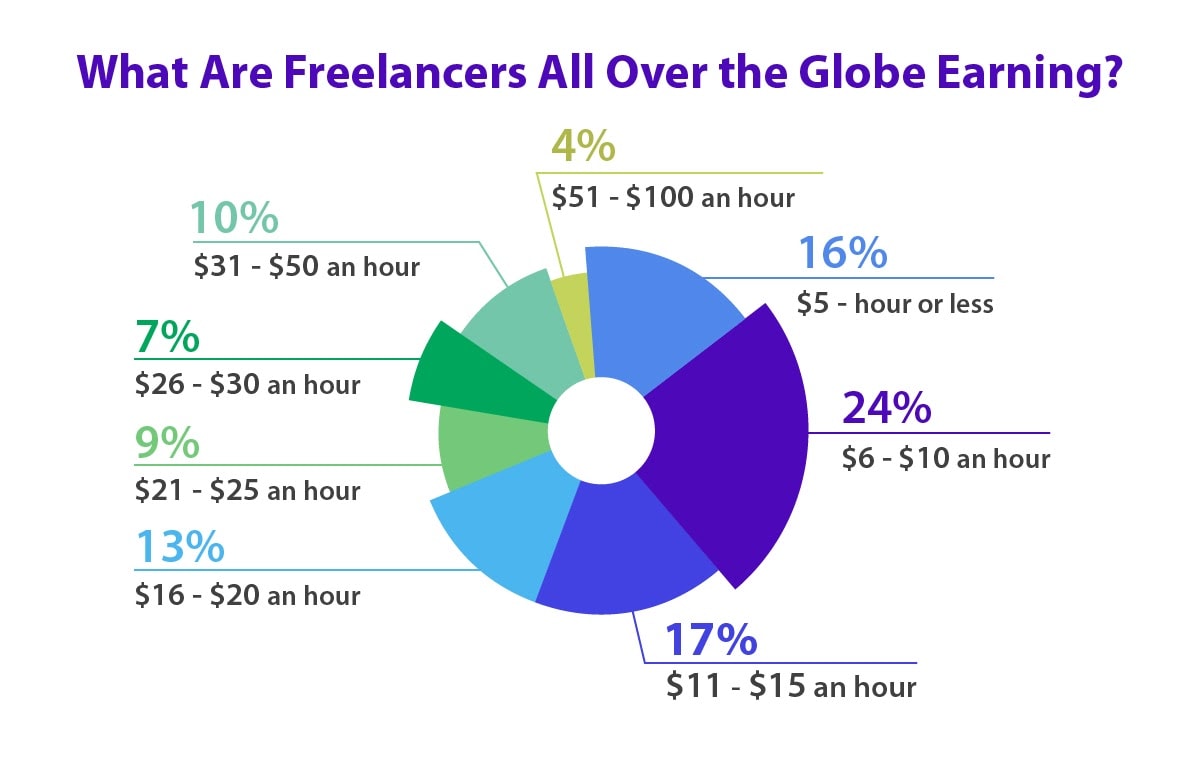 What Are Freelancers All Over the Globe Earning?

4%
\$51 - \$100 an hour

10%
\$31 - \$50 an hour

16%
\$5 - hour or less

7%
\$26 - \$30 an hour

24%
\$6 - \$10 an hour

9%
\$21 - \$25 an hour

13%
\$16 - \$20 an hour

17%
\$11 - \$15 an hour